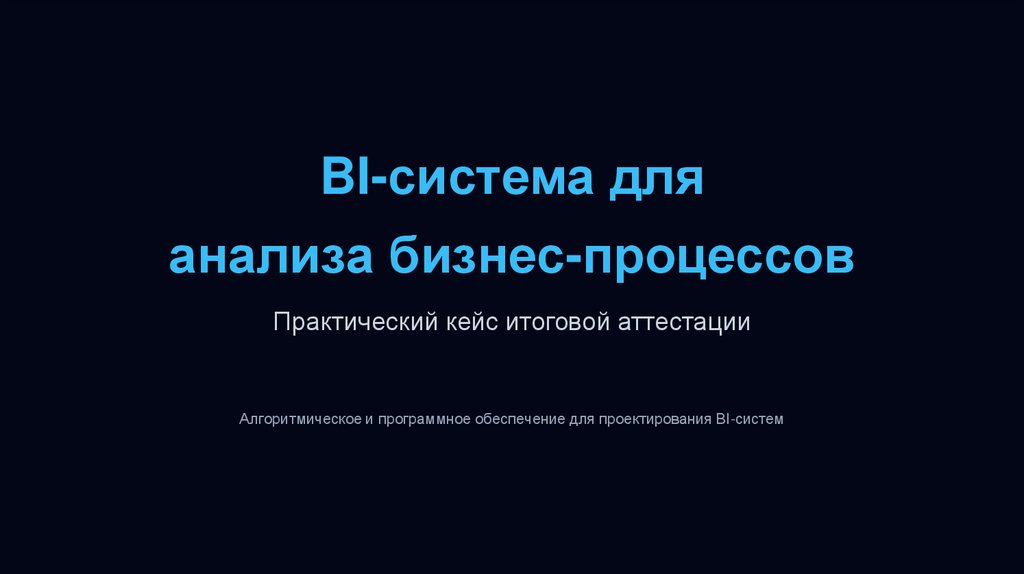 BI-система для анализа бизнес-процессов

Практический кейс итоговой аттестации

Алгоритмическое и программное обеспечение для проектирования BI-систем